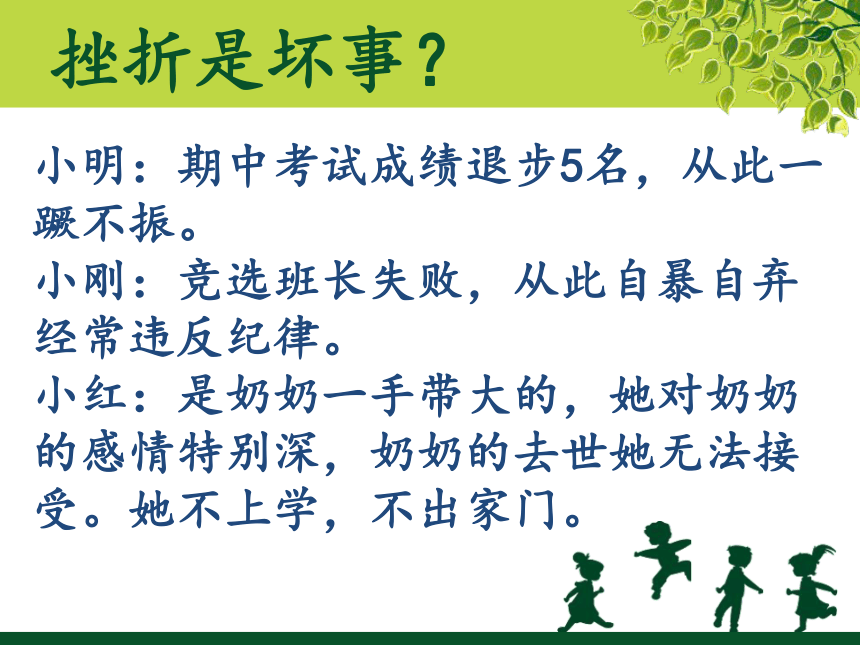 挫折是坏事？

小明：期中考试成绩退步5名，从此一蹶不振。
小刚：竞选班长失败，从此自暴自弃经常违反纪律。
小红：是奶奶一手带大的，她对奶奶的感情特别深，奶奶的去世她无法接受。她不上学，不出家门。